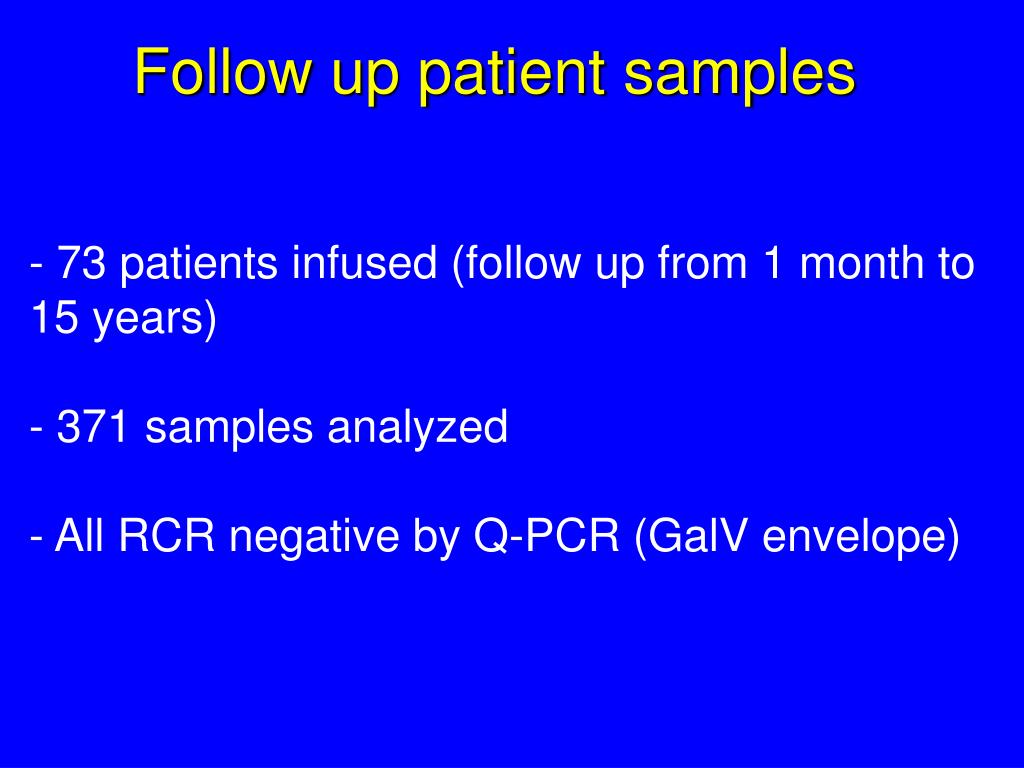 Follow up patient samples

- 73 patients infused (follow up from 1 month to 15 years)

- 371 samples analyzed

- All RCR negative by Q-PCR (GalV envelope)